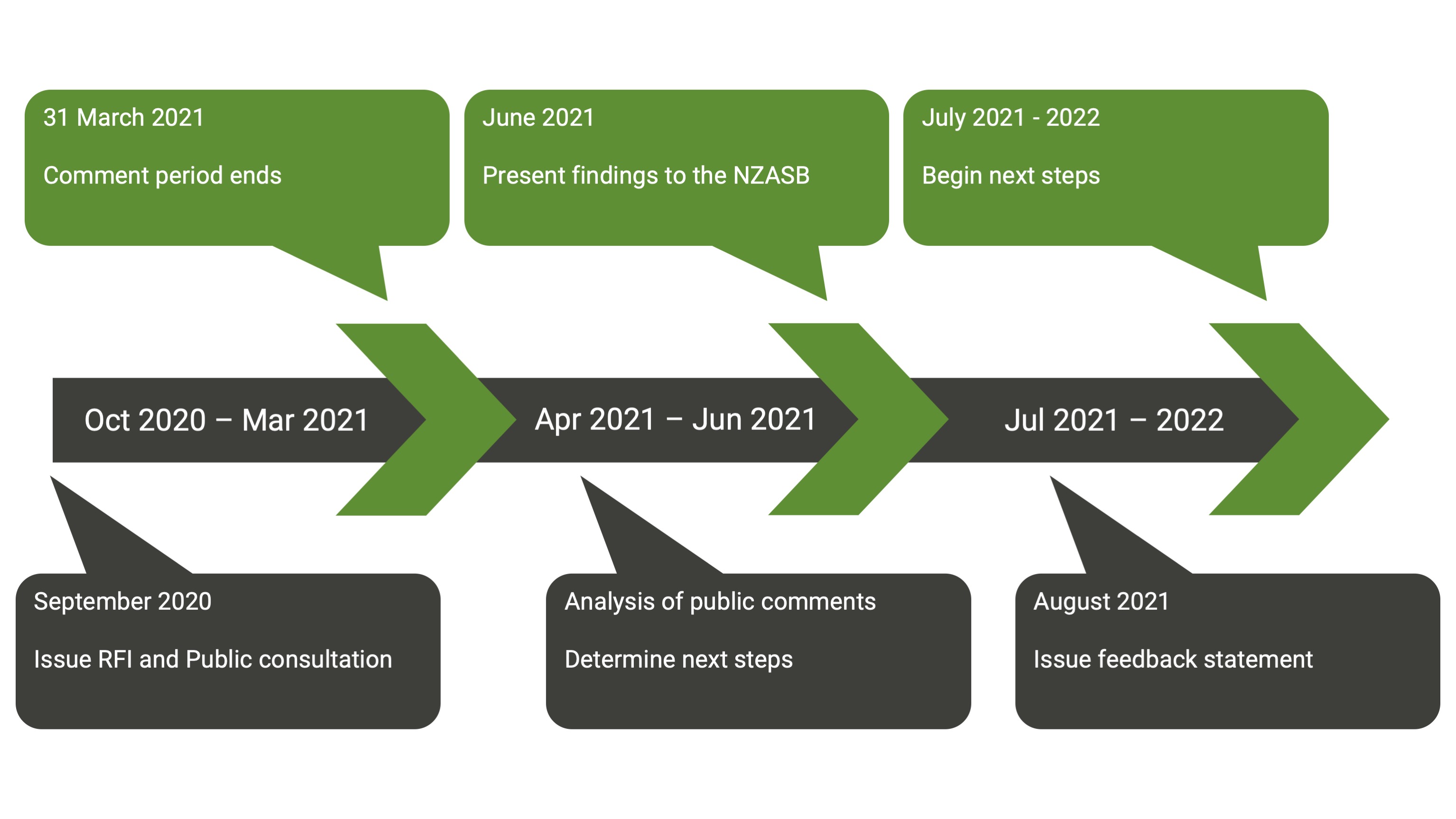 31 March 2021

Comment period ends

June 2021

Present findings to the NZASB

July 2021 - 2022

Begin next steps

Oct 2020 – Mar 2021

Apr 2021 – Jun 2021

Jul 2021 – 2022

September 2020

Issue RFI and Public consultation

Analysis of public comments

Determine next steps

August 2021

Issue feedback statement